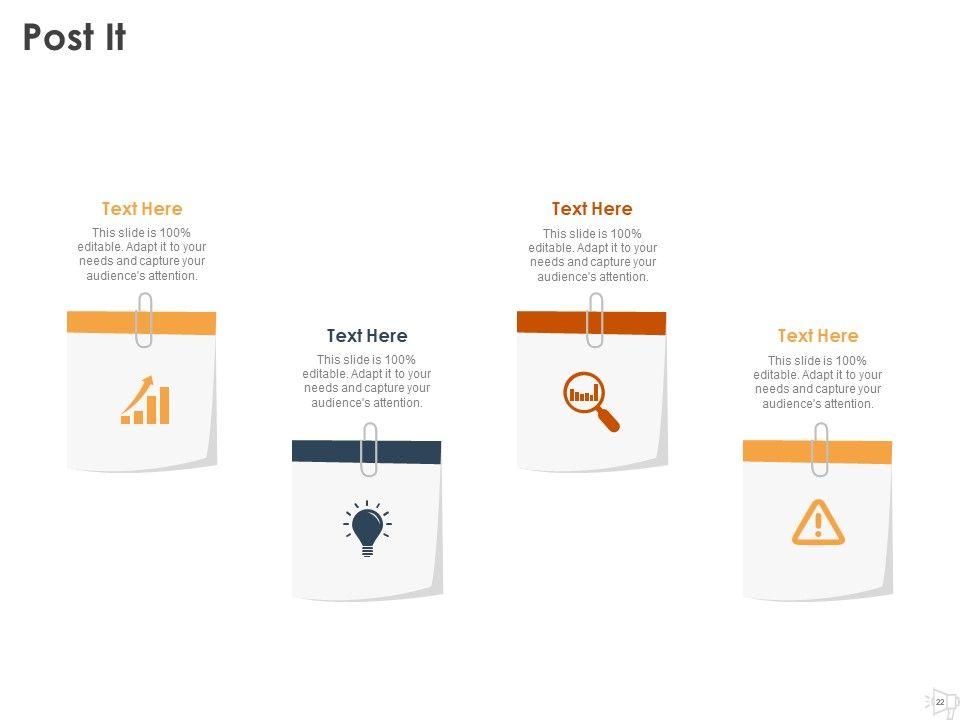 Post It

Text Here

This slide is 100% editable. Adapt it to your needs and capture your audience's attention.

Text Here

This slide is 100% editable. Adapt it to your needs and capture your audience's attention.

Text Here

This slide is 100% editable. Adapt it to your needs and capture your audience's attention.

Text Here

This slide is 100% editable. Adapt it to your needs and capture your audience's attention.

22